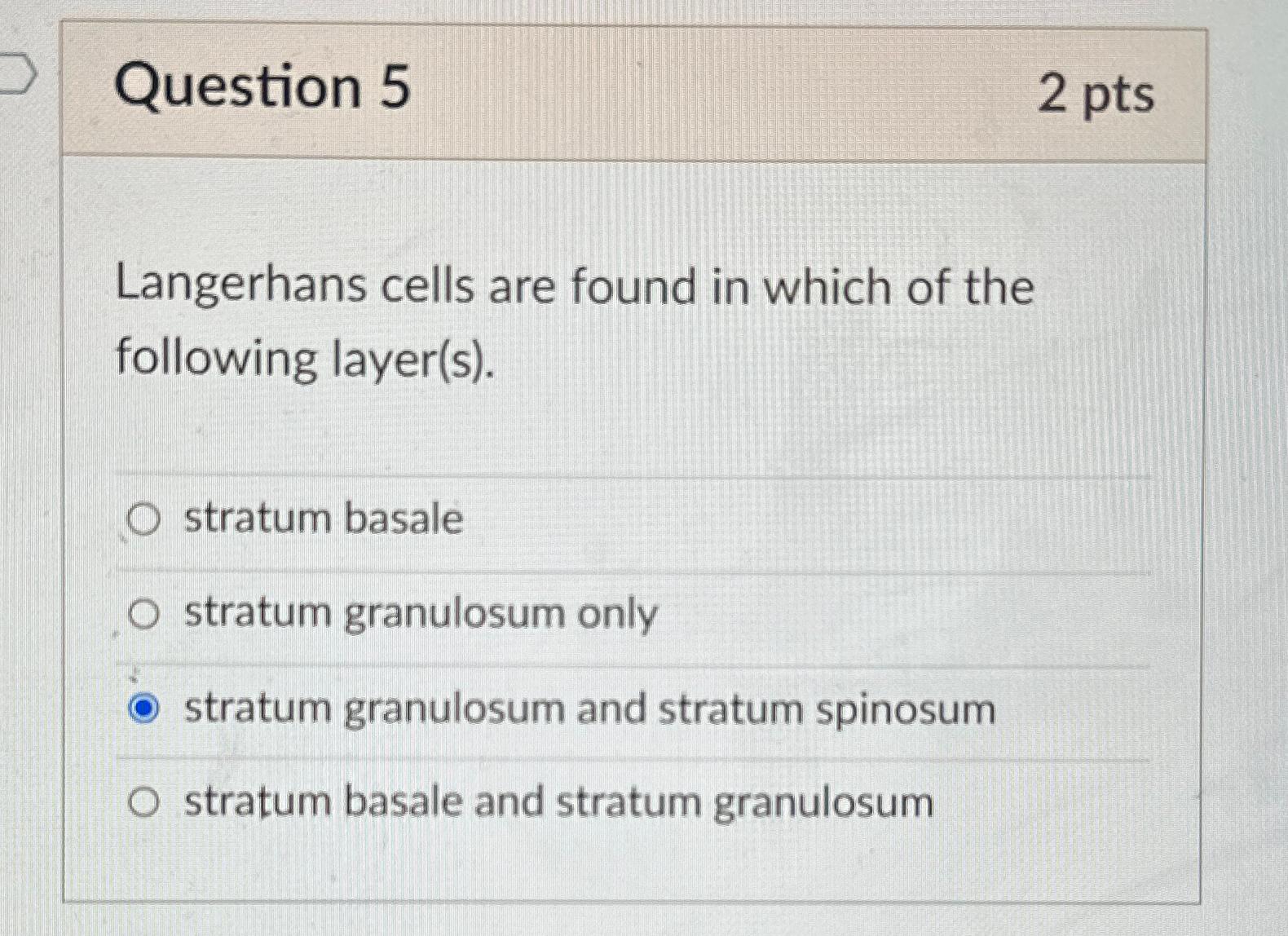 Question 5

2 pts

Langerhans cells are found in which of the following layer(s).

stratum basale

stratum granulosum only

stratum granulosum and stratum spinosum

stratum basale and stratum granulosum